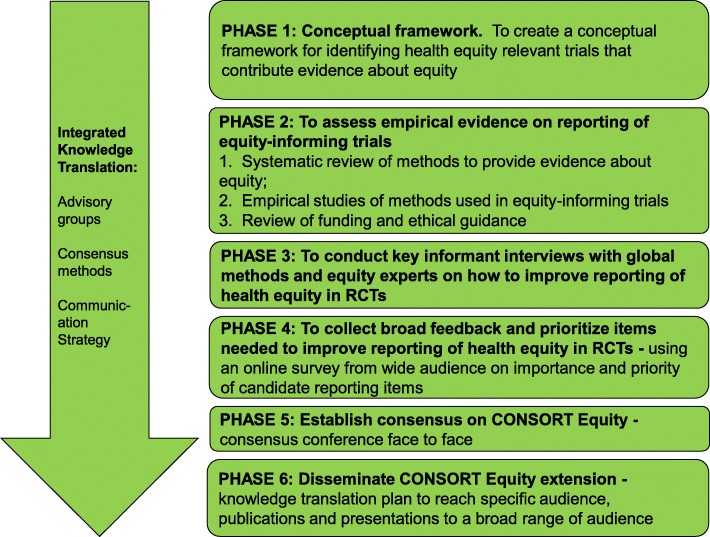 Integrated Knowledge Translation:

Advisory groups

Consensus methods

Communication Strategy

PHASE 1: Conceptual framework. To create a conceptual framework for identifying health equity relevant trials that contribute evidence about equity

PHASE 2: To assess empirical evidence on reporting of equity-informing trials
1. Systematic review of methods to provide evidence about equity;
2. Empirical studies of methods used in equity-informing trials
3. Review of funding and ethical guidance

PHASE 3: To conduct key informant interviews with global methods and equity experts on how to improve reporting of health equity in RCTs

PHASE 4: To collect broad feedback and prioritize items needed to improve reporting of health equity in RCTs - using an online survey from wide audience on importance and priority of candidate reporting items

PHASE 5: Establish consensus on CONSORT Equity - consensus conference face to face

PHASE 6: Disseminate CONSORT Equity extension - knowledge translation plan to reach specific audience, publications and presentations to a broad range of audience